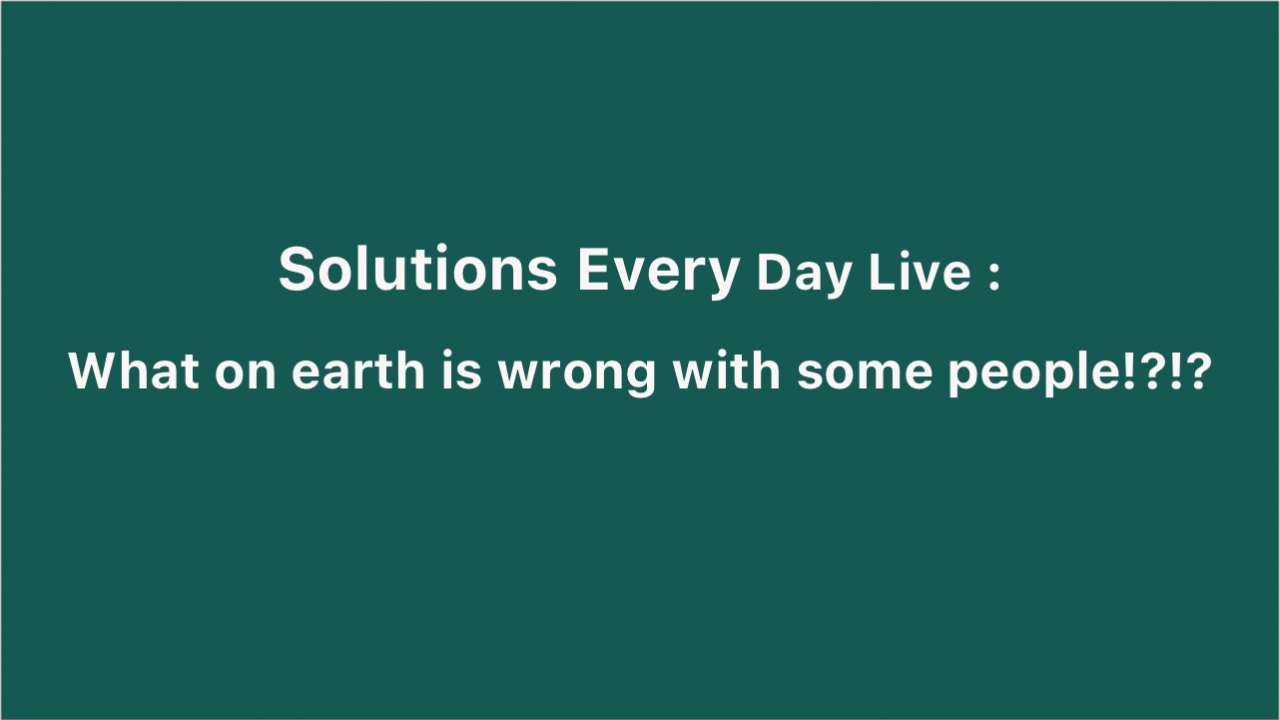 Solutions Every Day Live :

What on earth is wrong with some people!?!?